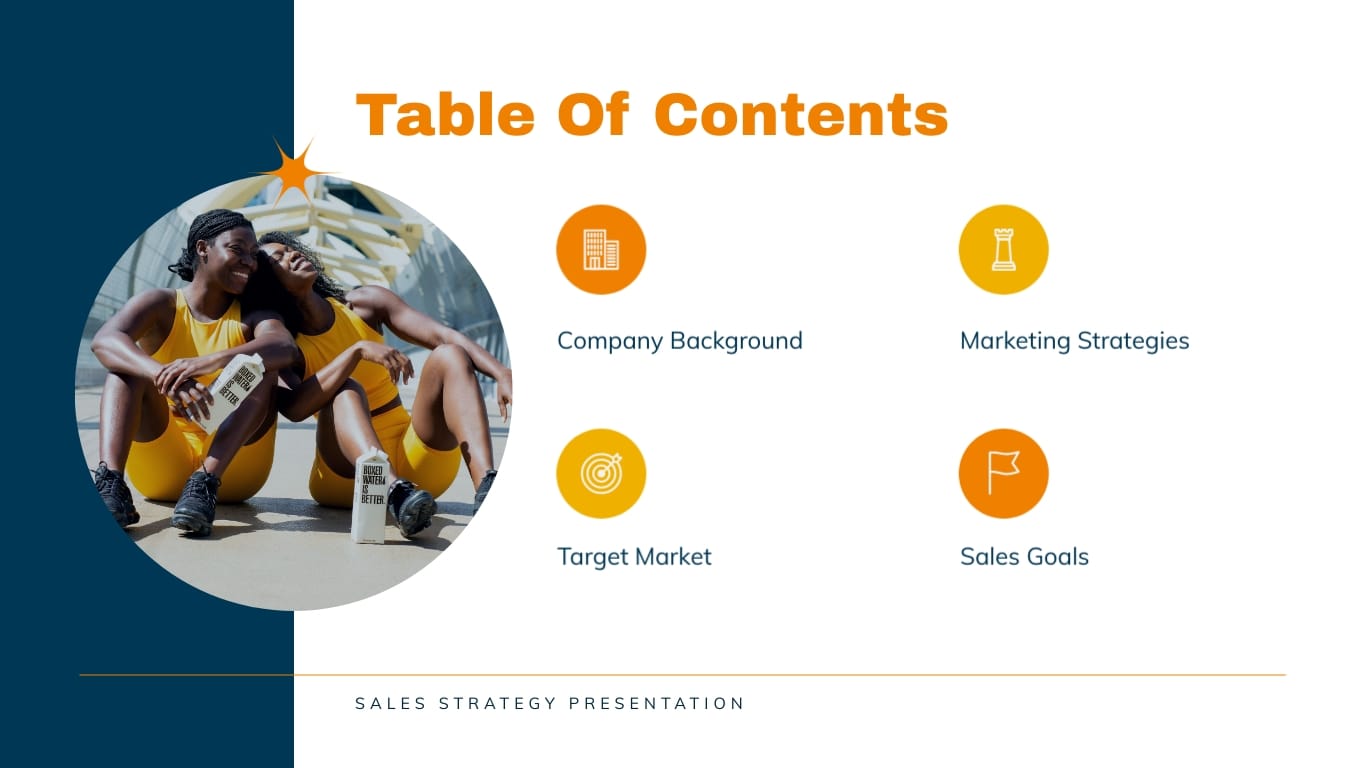 Table Of Contents

BOXED WATER IS BETTER

BOXED WATER IS BETTER

Company Background

Marketing Strategies

Target Market

Sales Goals

SALES STRATEGY PRESENTATION